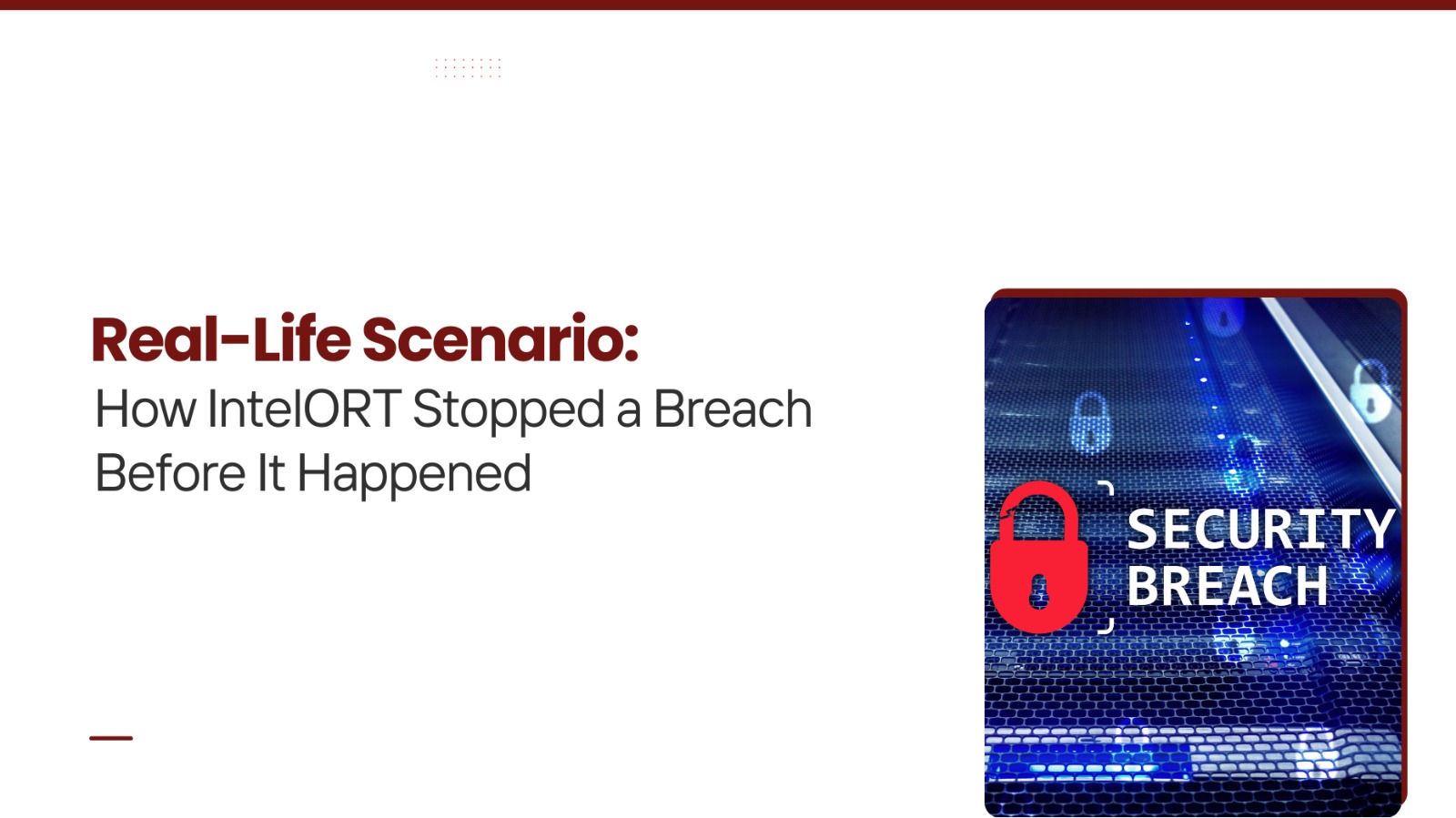 Real-Life Scenario:
How IntelORT Stopped a Breach Before It Happened

SECURITY BREACH